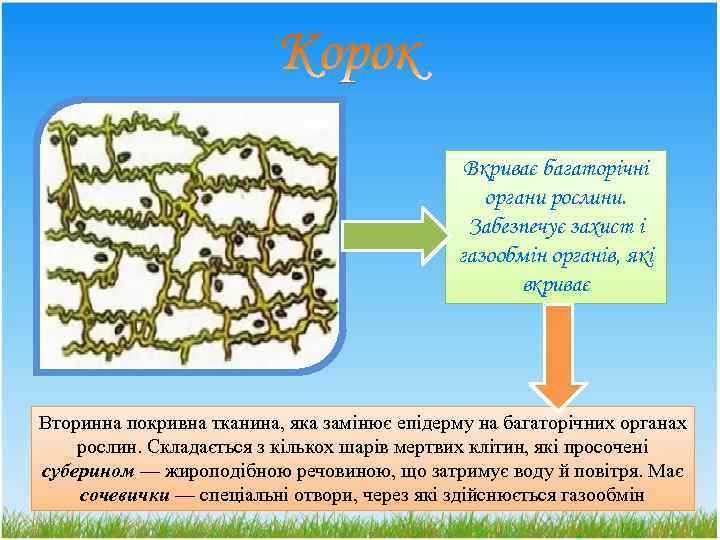 Корок

Вкриває багаторічні органи рослини. Забезпечує захист і газообмін органів, які вкриває

Вторинна покривна тканина, яка замінює епідерму на багаторічних органах рослин. Складається з кількох шарів мертвих клітин, які просочені суберином — жироподібною речовиною, що затримує воду й повітря. Має сочевички — спеціальні отвори, через які здійснюється газообмін